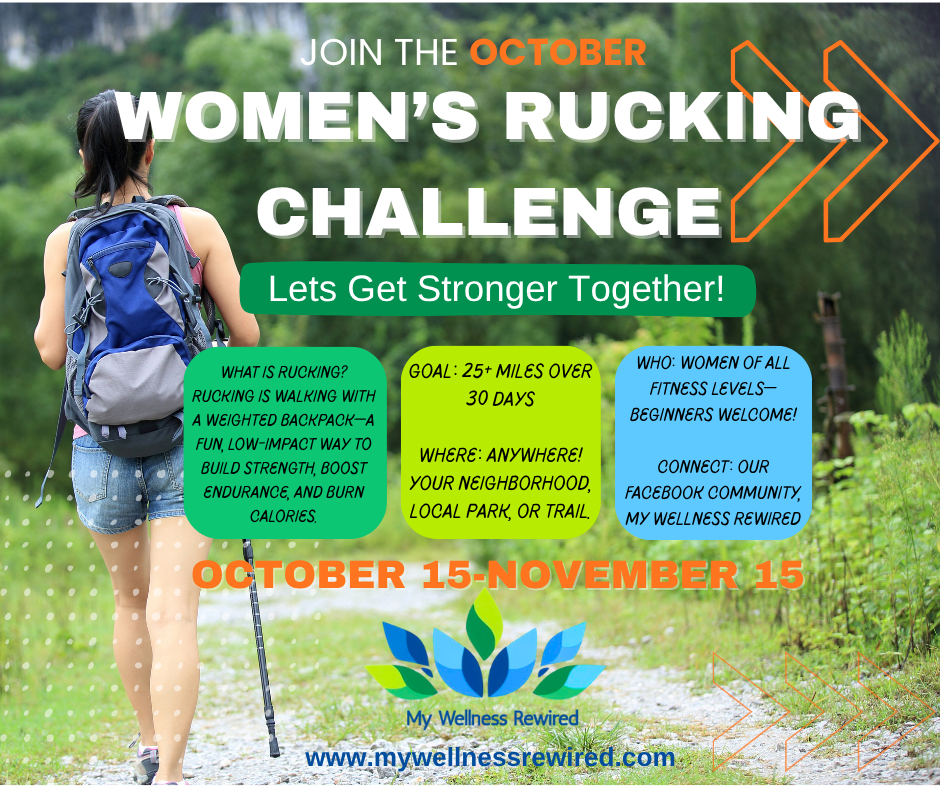 JOIN THE OCTOBER

WOMEN'S RUCKING CHALLENGE

Lets Get Stronger Together!

WHAT IS RUCKING? RUCKING IS WALKING WITH A WEIGHTED BACKPACK—A FUN, LOW-IMPACT WAY TO BUILD STRENGTH, BOOST ENDURANCE, AND BURN CALORIES.

GOAL: 25+ MILES OVER 30 DAYS

WHERE: ANYWHERE! YOUR NEIGHBORHOOD, LOCAL PARK, OR TRAIL.

WHO: WOMEN OF ALL FITNESS LEVELS—BEGINNERS WELCOME!

CONNECT: OUR FACEBOOK COMMUNITY, MY WELLNESS REWIRED

OCTOBER 15-NOVEMBER 15

My Wellness Rewired

www.mywellnessrewired.com